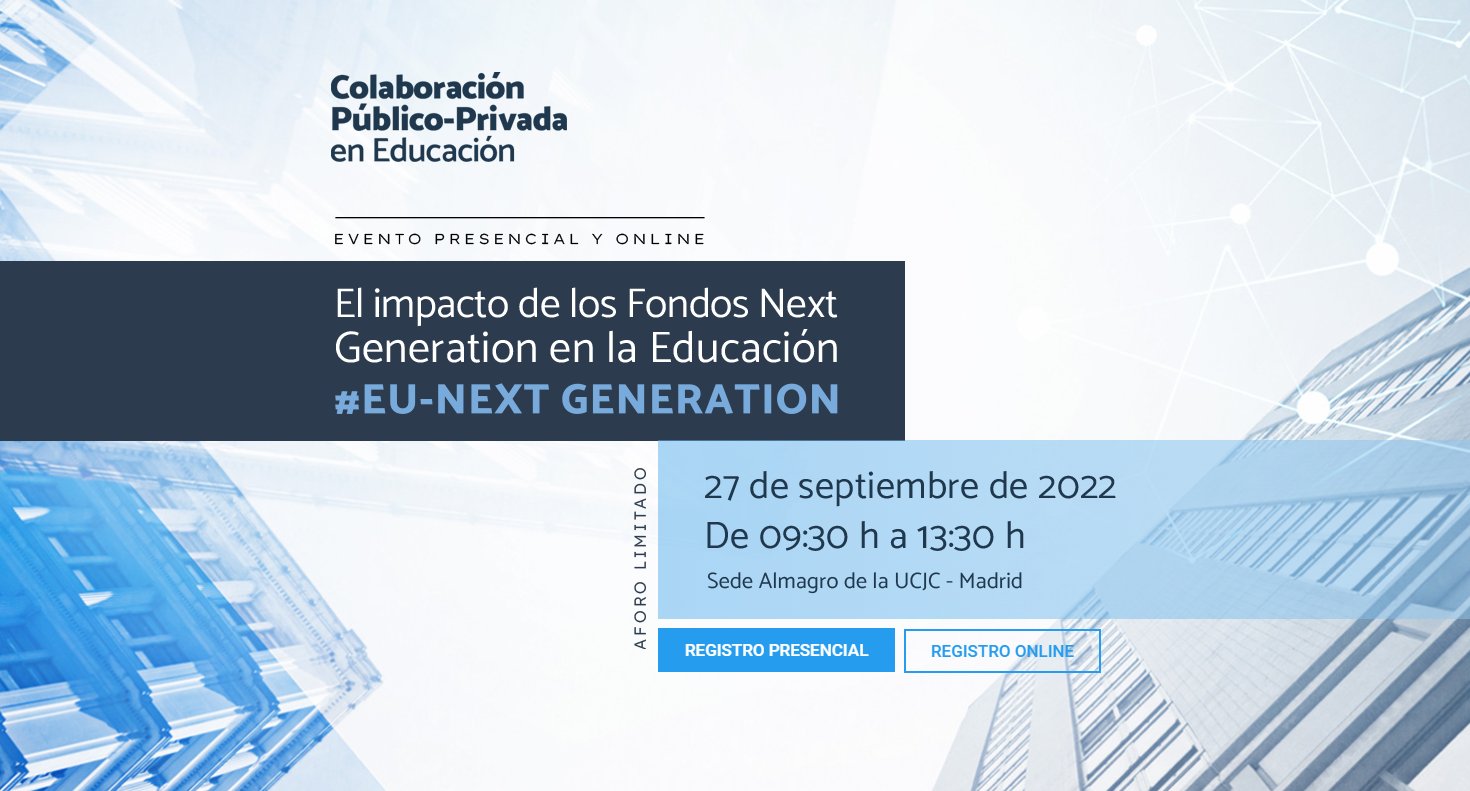 Colaboración Público-Privada en Educación

EVENTO PRESENCIAL Y ONLINE

El impacto de los Fondos Next Generation en la Educación
#EU-NEXT GENERATION

AFORO LIMITADO

27 de septiembre de 2022
De 09:30 h a 13:30 h
Sede Almagro de la UCJC - Madrid

REGISTRO PRESENCIAL

REGISTRO ONLINE